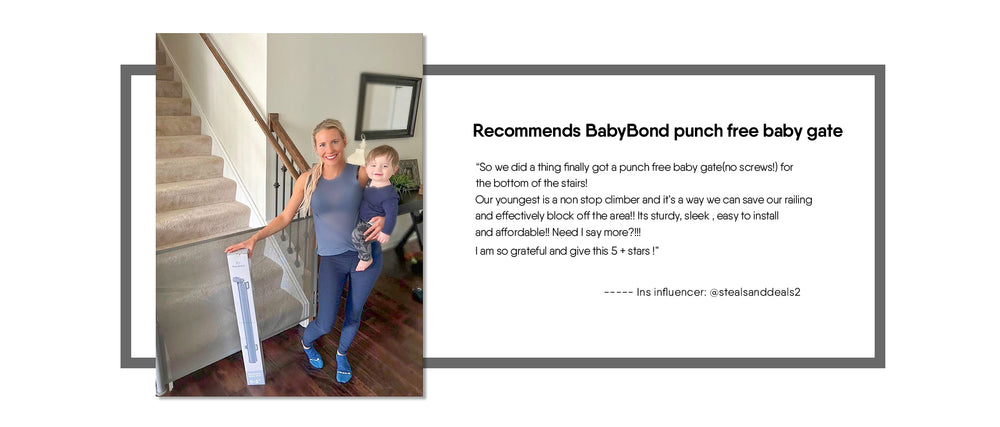 Recommends BabyBond punch free baby gate

"So we did a thing finally got a punch free baby gate(no screws!) for the bottom of the stairs!
Our youngest is a non stop climber and it's a way we can save our railing and effectively block off the area!! Its sturdy, sleek , easy to install and affordable!! Need I say more?!!!
I am so grateful and give this 5 + stars !"

----- Ins influencer: @stealsanddeals2